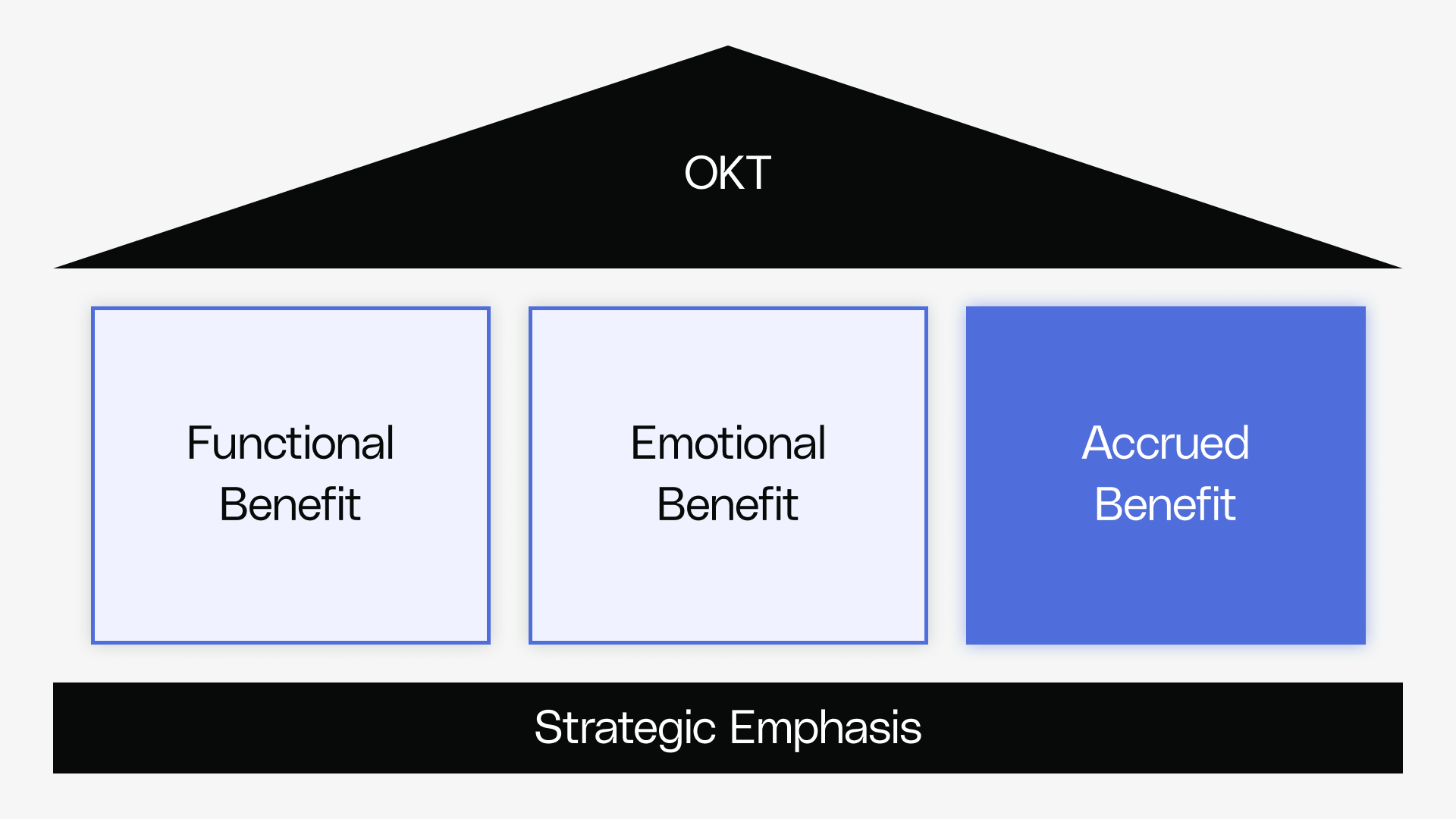 OKT

Functional Benefit

Emotional Benefit

Accrued Benefit

Strategic Emphasis